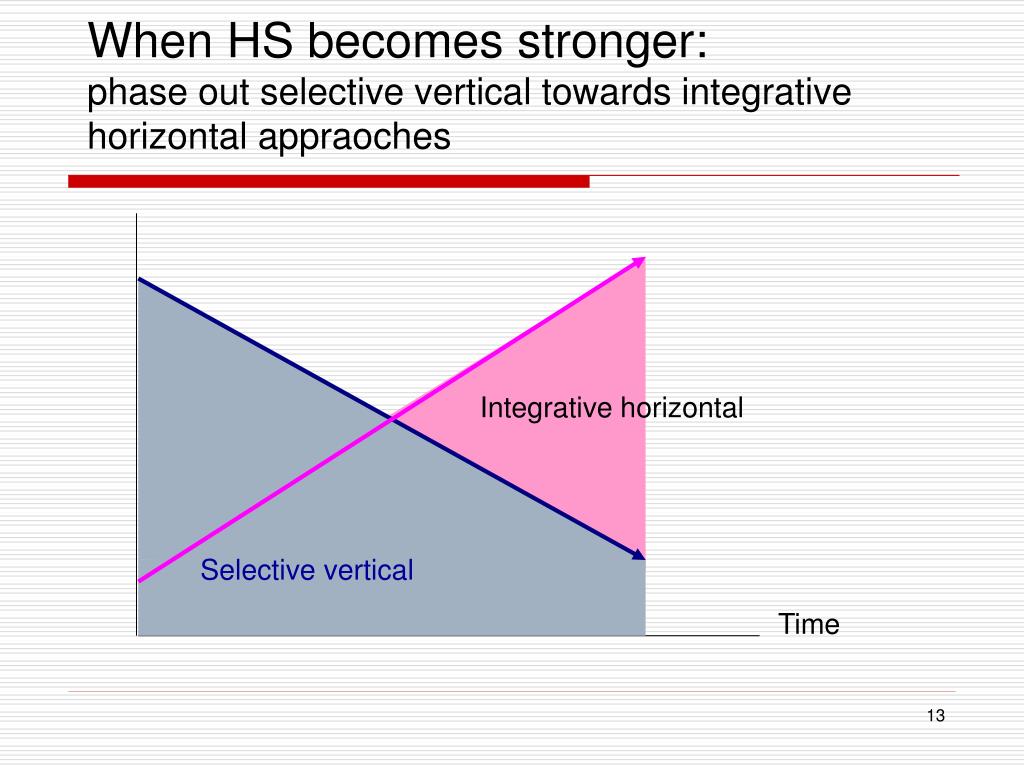 When HS becomes stronger:
phase out selective vertical towards integrative horizontal appraoches

Integrative horizontal

Selective vertical

Time

13